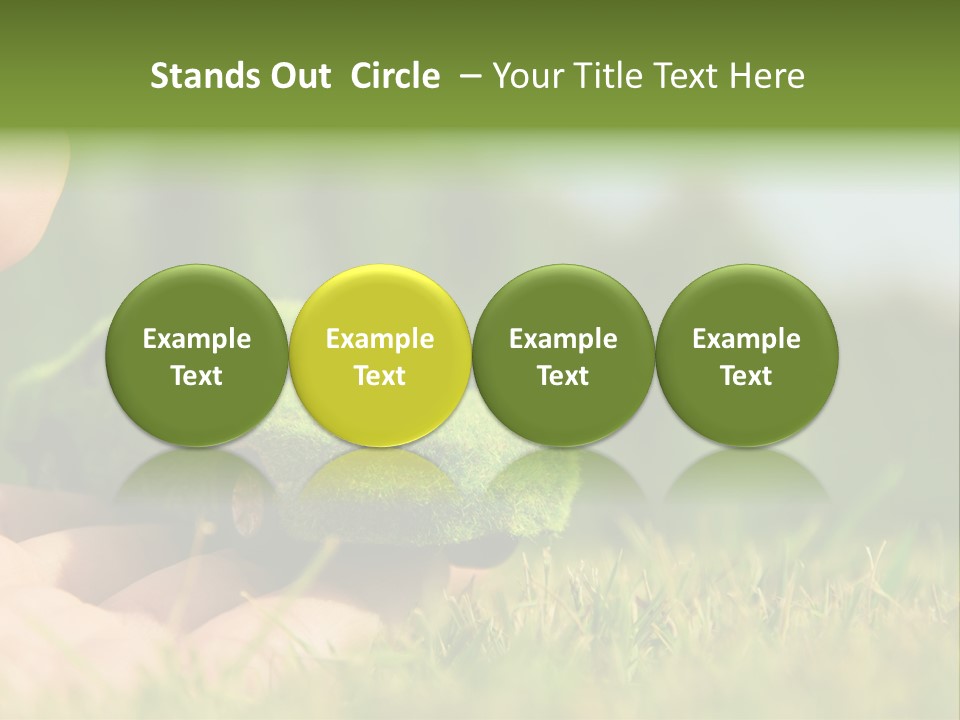 Stands Out Circle – Your Title Text Here

Example Text

Example Text

Example Text

Example Text